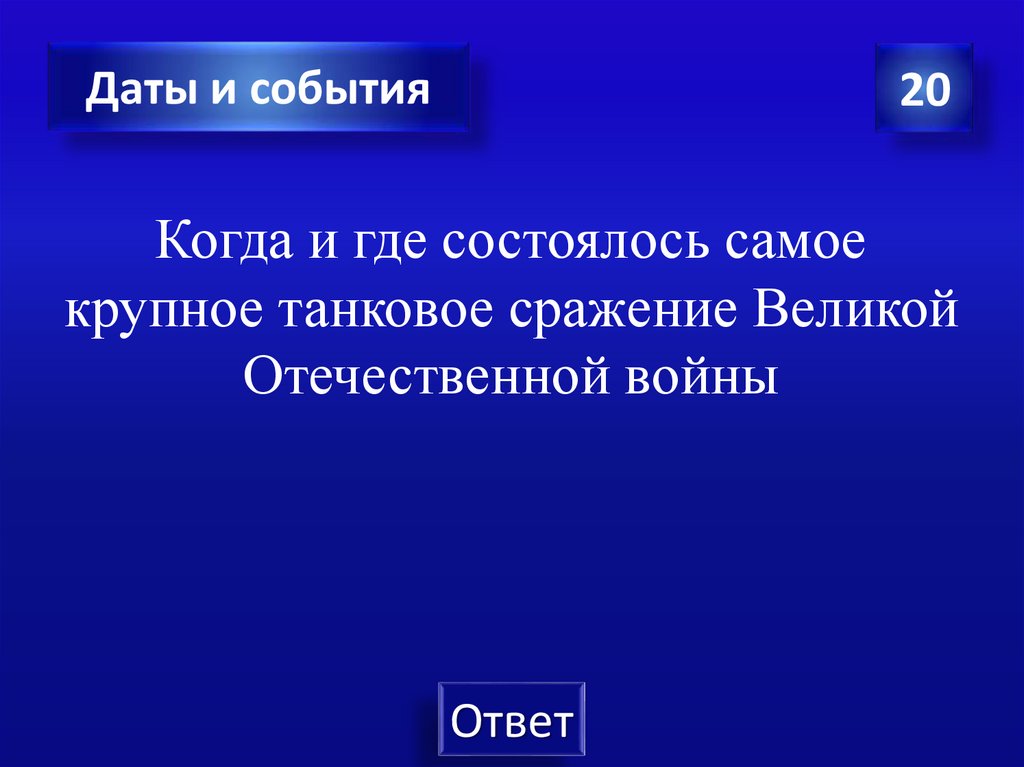 Даты и события

20

Когда и где состоялось самое крупное танковое сражение Великой Отечественной войны

Ответ